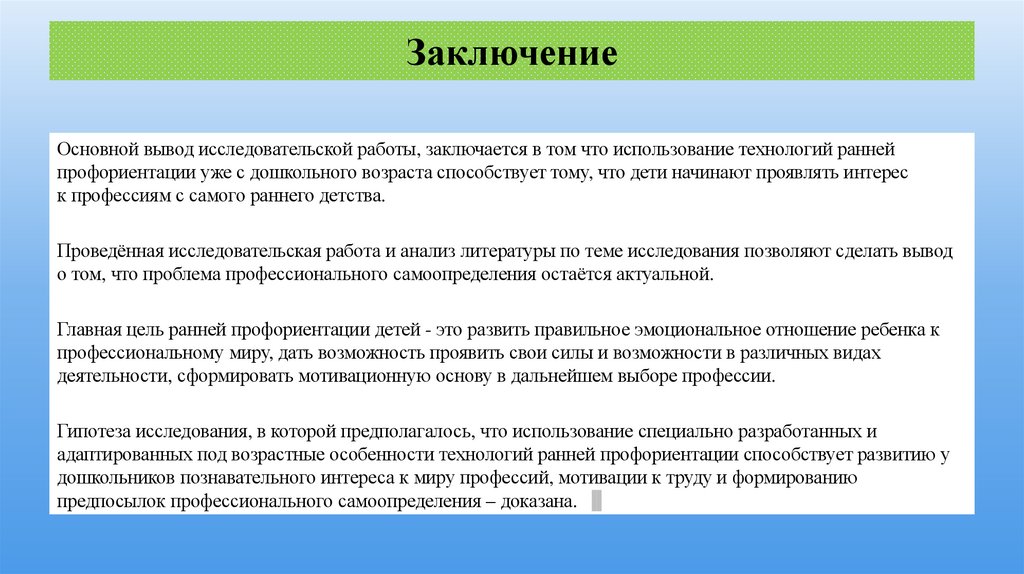 Заключение

Основной вывод исследовательской работы, заключается в том что использование технологий ранней профориентации уже с дошкольного возраста способствует тому, что дети начинают проявлять интерес к профессиям с самого раннего детства.

Проведённая исследовательская работа и анализ литературы по теме исследования позволяют сделать вывод о том, что проблема профессионального самоопределения остаётся актуальной.

Главная цель ранней профориентации детей - это развить правильное эмоциональное отношение ребенка к профессиональному миру, дать возможность проявить свои силы и возможности в различных видах деятельности, сформировать мотивационную основу в дальнейшем выборе профессии.

Гипотеза исследования, в которой предполагалось, что использование специально разработанных и адаптированных под возрастные особенности технологий ранней профориентации способствует развитию у дошкольников познавательного интереса к миру профессий, мотивации к труду и формированию предпосылок профессионального самоопределения – доказана.